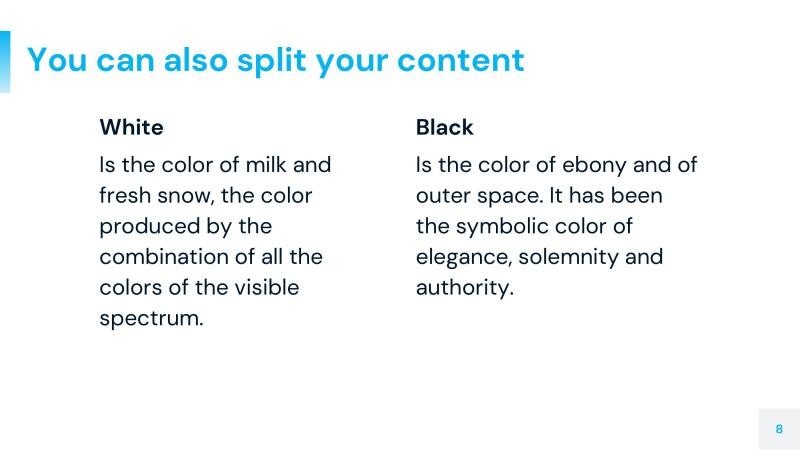 You can also split your content

White

Is the color of milk and fresh snow, the color produced by the combination of all the colors of the visible spectrum.

Black

Is the color of ebony and of outer space. It has been the symbolic color of elegance, solemnity and authority.

8